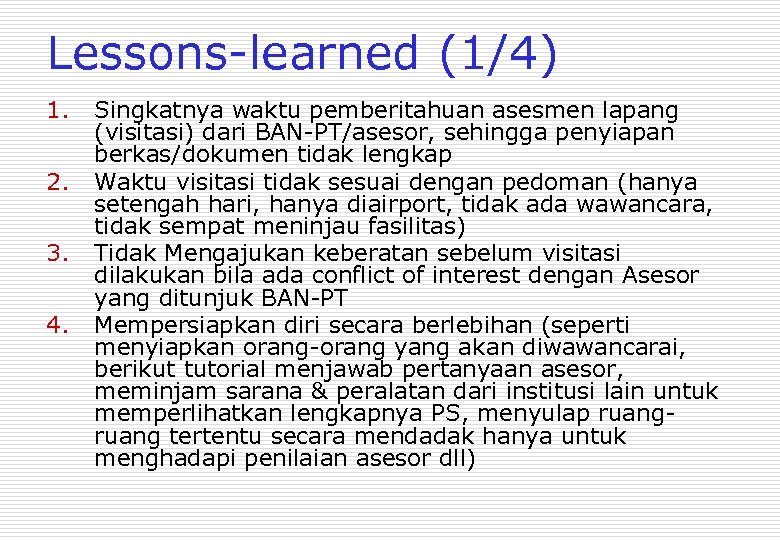 Lessons-learned (1/4)

1. Singkatnya waktu pemberitahuan asesmen lapang (visitasi) dari BAN-PT/asesor, sehingga penyiapan berkas/dokumen tidak lengkap
2. Waktu visitasi tidak sesuai dengan pedoman (hanya setengah hari, hanya diairport, tidak ada wawancara, tidak sempat meninjau fasilitas)
3. Tidak Mengajukan keberatan sebelum visitasi dilakukan bila ada conflict of interest dengan Asesor yang ditunjuk BAN-PT
4. Mempersiapkan diri secara berlebihan (seperti menyiapkan orang-orang yang akan diwawancarai, berikut tutorial menjawab pertanyaan asesor, meminjam sarana & peralatan dari institusi lain untuk memperlihatkan lengkapnya PS, menyulap ruang-ruang tertentu secara mendadak hanya untuk menghadapi penilaian asesor dll)